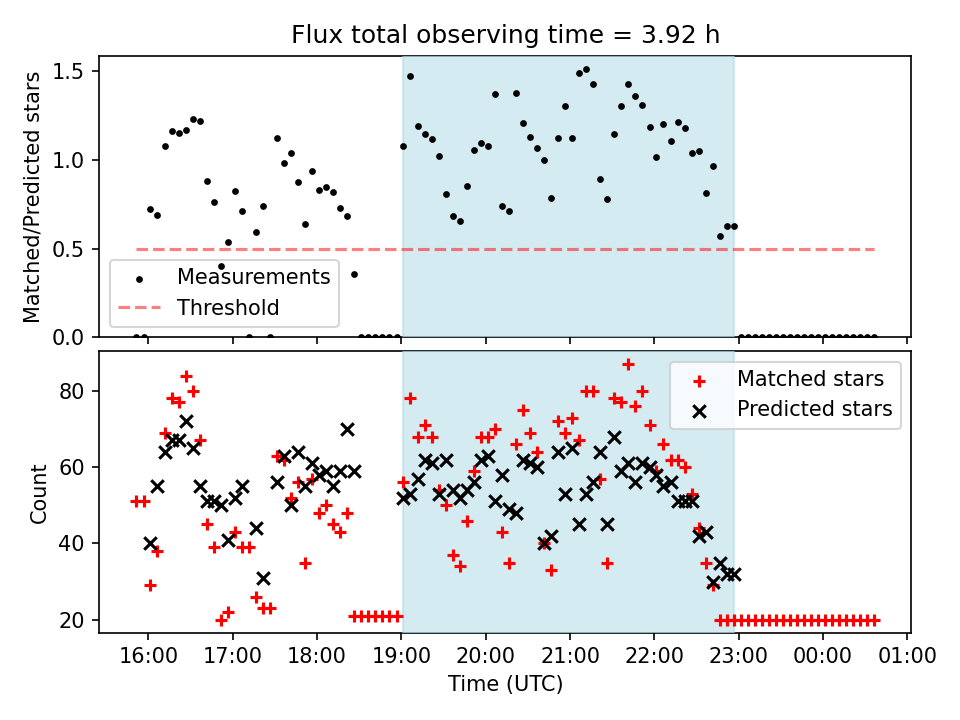 Flux total observing time = 3.92 h

Matched/Predicted stars

1.5
1.0
0.5
0.0

Measurements
Threshold

Count

80
60
40
20

Matched stars
Predicted stars

16:00
17:00
18:00
19:00
20:00
21:00
22:00
23:00
00:00
01:00

Time (UTC)